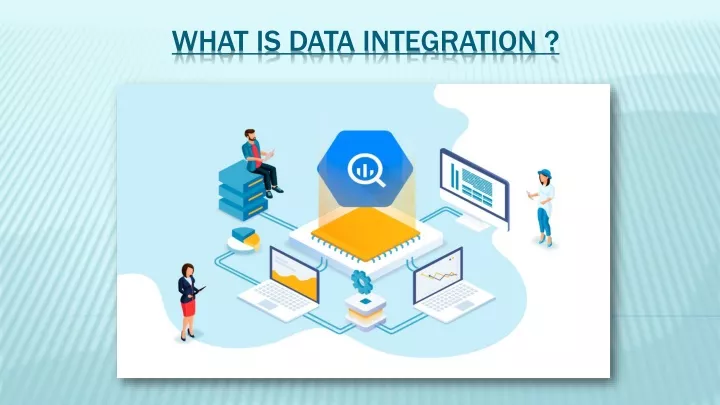 WHAT IS DATA INTEGRATION ?